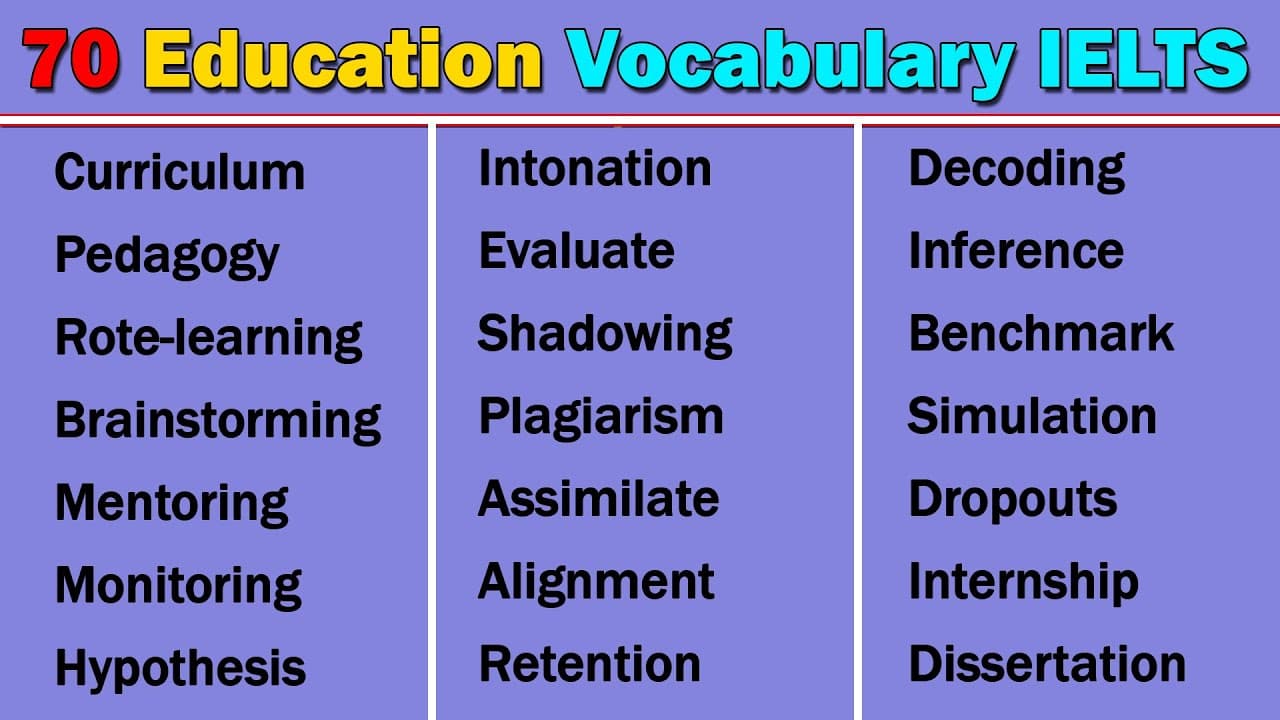 70 Education Vocabulary IELTS

Curriculum
Pedagogy
Rote-learning
Brainstorming
Mentoring
Monitoring
Hypothesis

Intonation
Evaluate
Shadowing
Plagiarism
Assimilate
Alignment
Retention

Decoding
Inference
Benchmark
Simulation
Dropouts
Internship
Dissertation